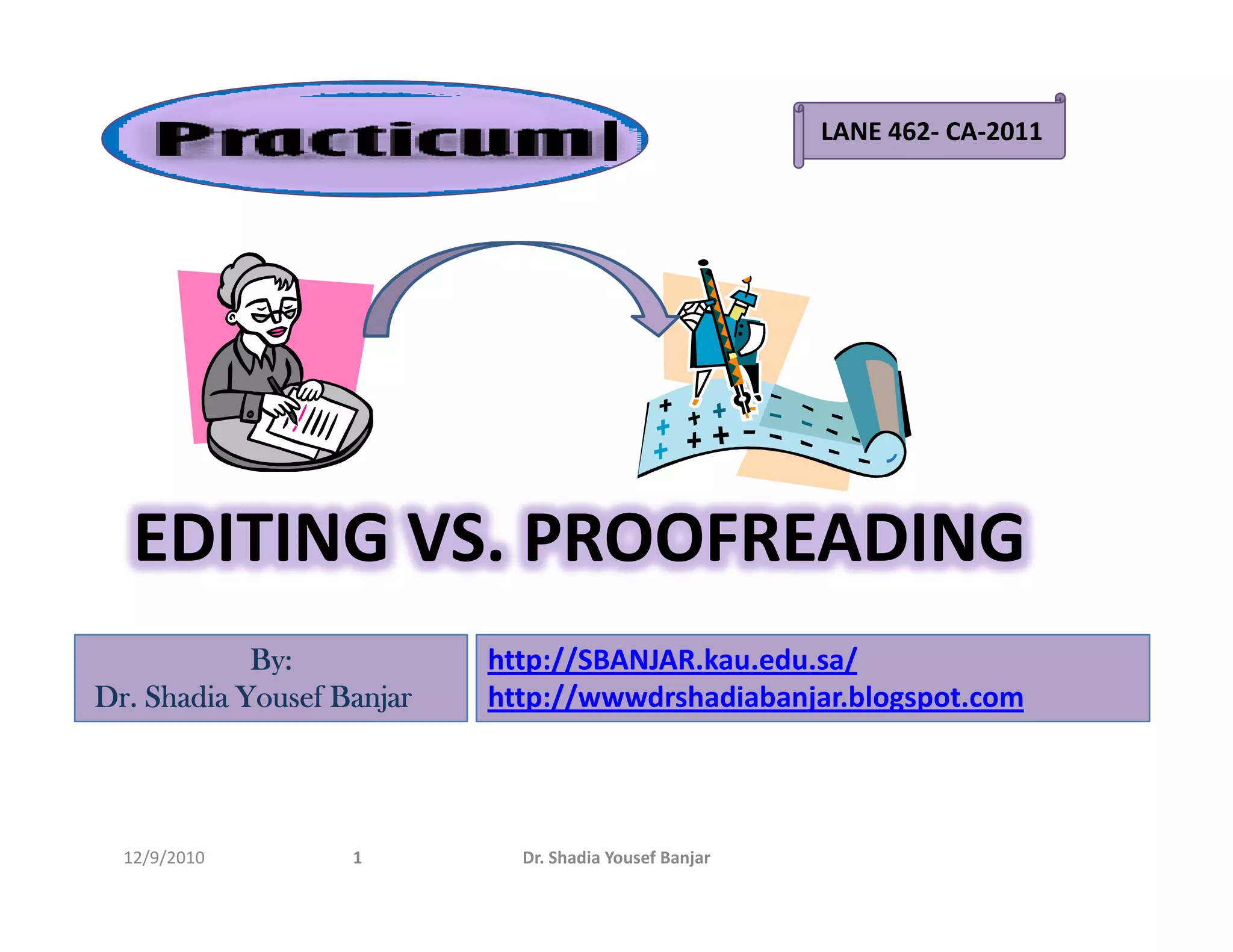 Practicum|

LANE 462- CA-2011

EDITING VS. PROOFREADING

By:
Dr. Shadia Yousef Banjar

http://SBANJAR.kau.edu.sa/
http://wwwdrshadiabanjar.blogspot.com

12/9/2010 1 Dr. Shadia Yousef Banjar